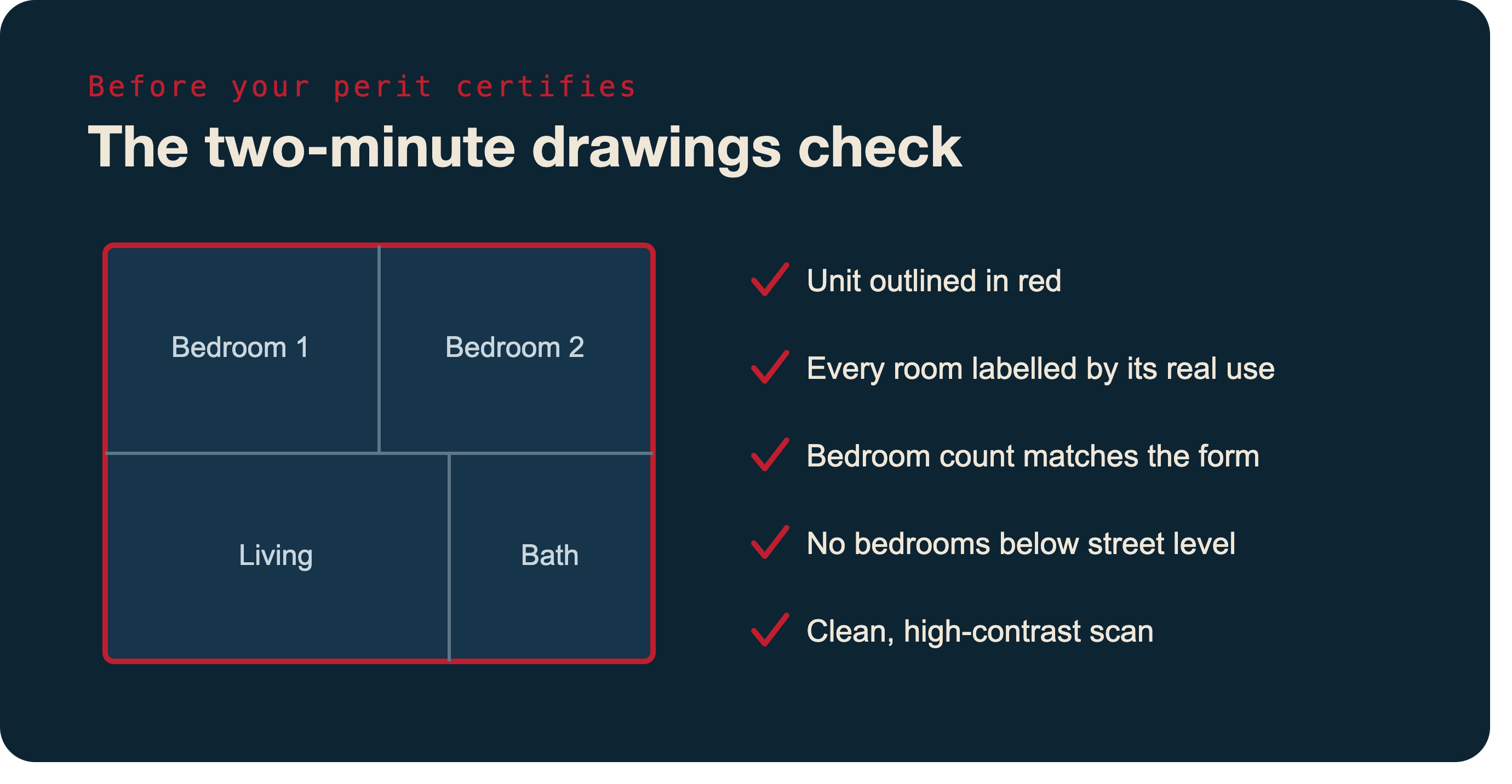 Before your perit certifies

The two-minute drawings check

Bedroom 1

Bedroom 2

Living

Bath

Unit outlined in red

Every room labelled by its real use

Bedroom count matches the form

No bedrooms below street level

Clean, high-contrast scan